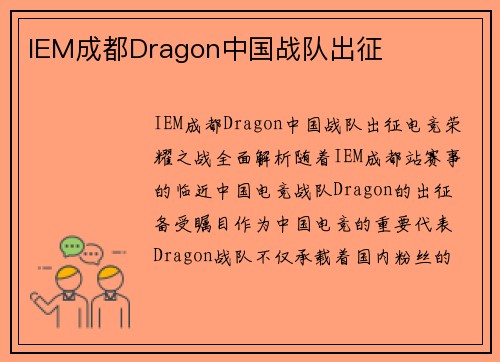 IEM成都Dragon中国战队出征

IEM成都Dragon中国战队出征电竞荣耀之战全面解析随着IEM成都站赛事的临近中国电竞战队Dragon的出征备受瞩目作为中国电竞的重要代表Dragon战队不仅承载着国内粉丝的